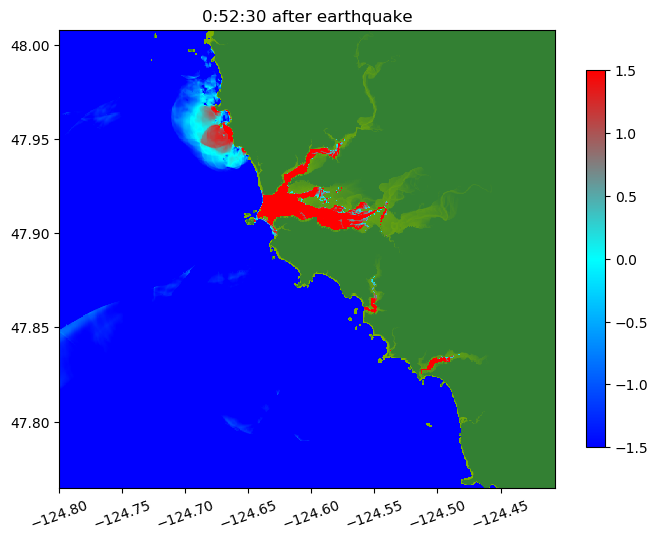 0:52:30 after earthquake

48.00
47.95
47.90
47.85
47.80

−124.80 −124.75 −124.70 −124.65 −124.60 −124.55 −124.50 −124.45

1.5
1.0
0.5
0.0
−0.5
−1.0
−1.5